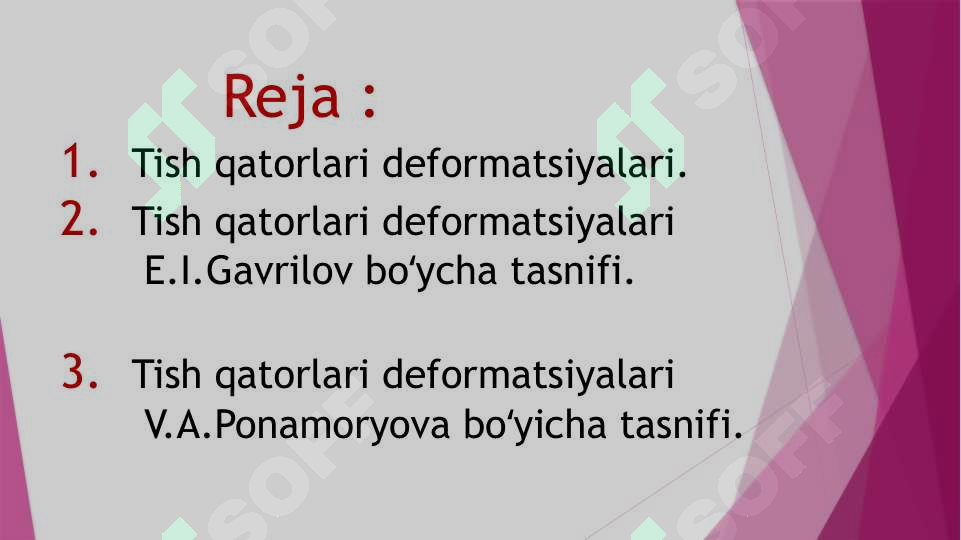 Reja :

1. Tish qatorlari deformatsiyalari.
2. Tish qatorlari deformatsiyalari E.I.Gavrilov bo‘ycha tasnifi.

3. Tish qatorlari deformatsiyalari V.A.Ponamoryova bo‘yicha tasnifi.